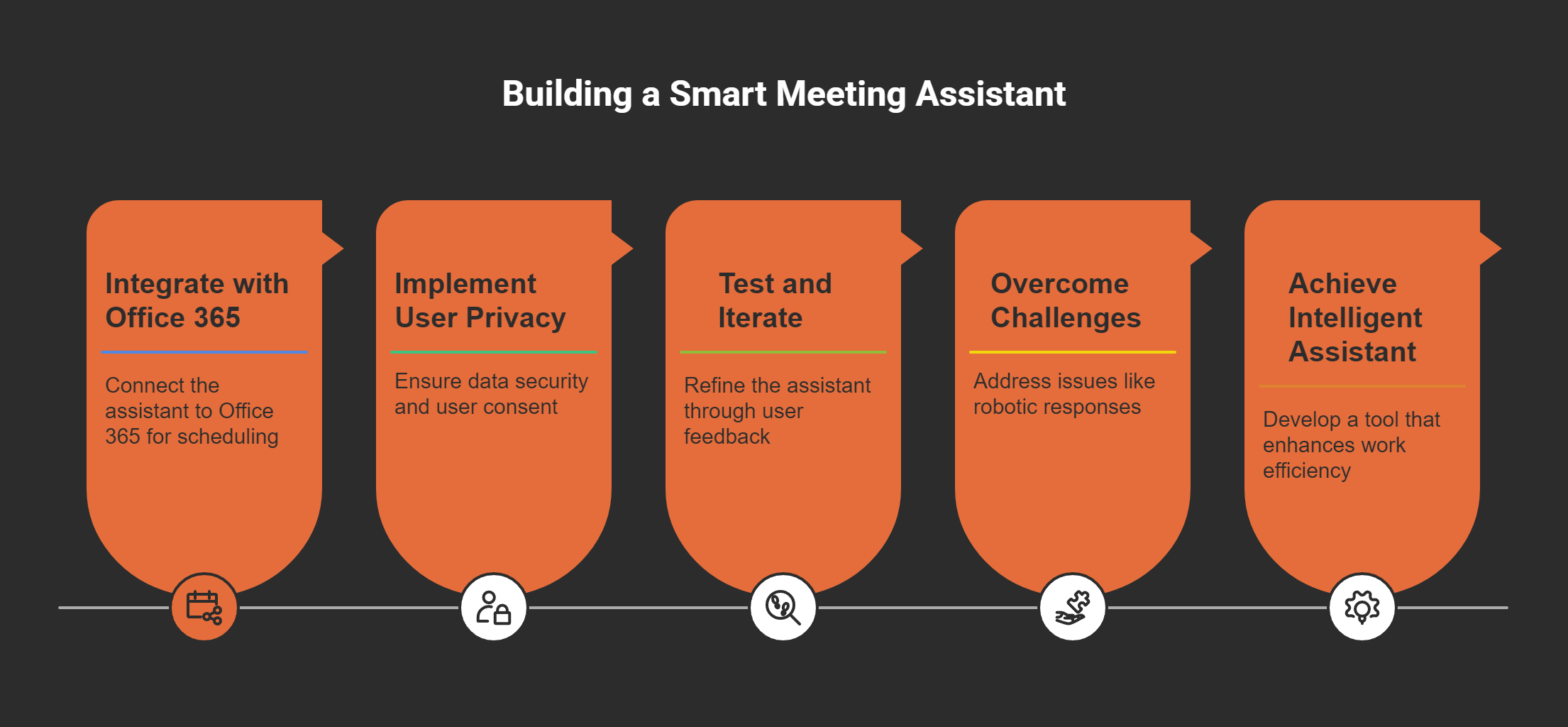 Building a Smart Meeting Assistant

Integrate with Office 365

Connect the assistant to Office 365 for scheduling

Implement User Privacy

Ensure data security and user consent

Test and Iterate

Refine the assistant through user feedback

Overcome Challenges

Address issues like robotic responses

Achieve Intelligent Assistant

Develop a tool that enhances work efficiency